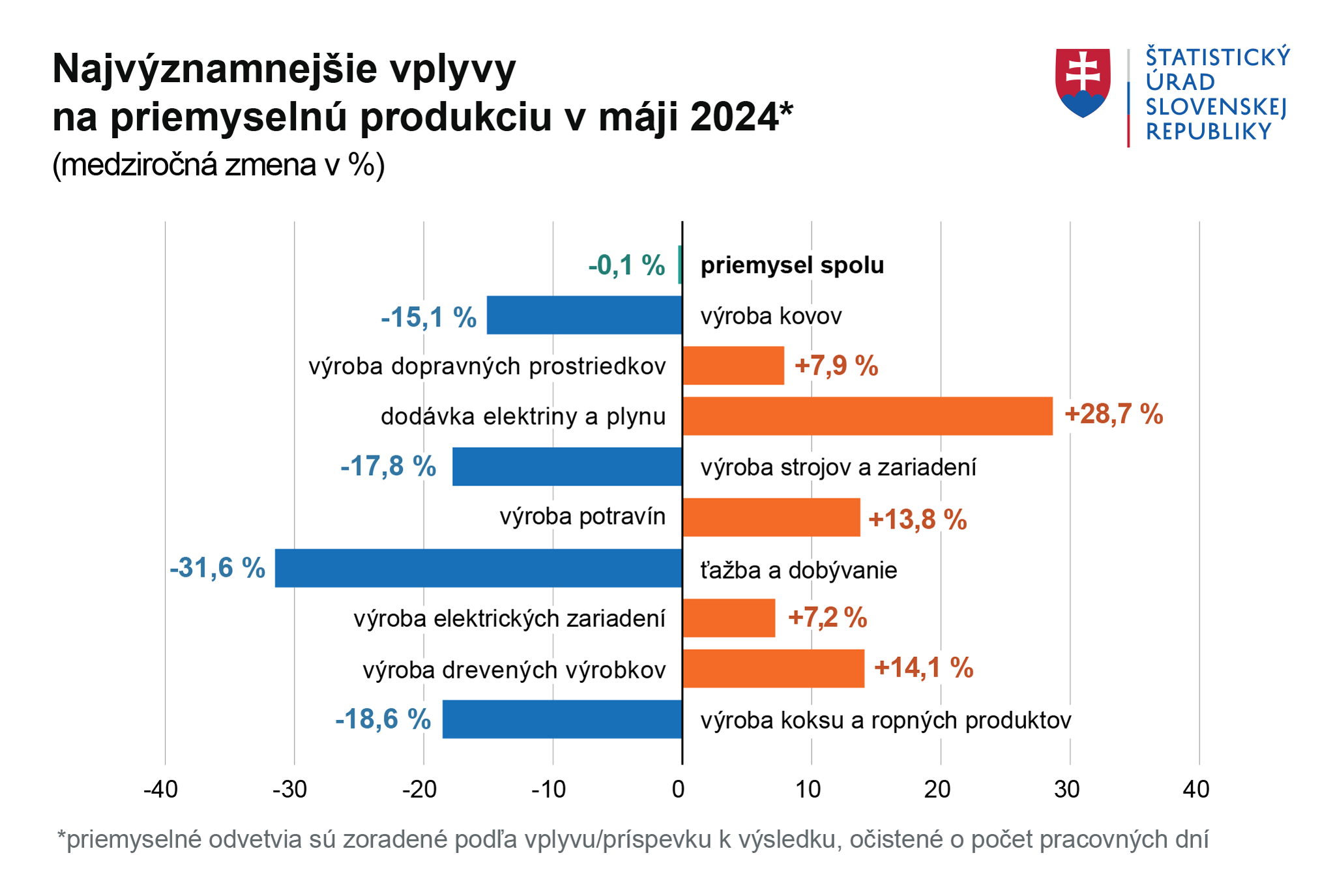 Najvýznamnejšie vplyvy
na priemyselnú produkciu v máji 2024*
(medziročná zmena v %)

ŠTATISTICKÝ ÚRAD SLOVENSKEJ REPUBLIKY

-0,1 % priemysel spolu
-15,1 % výroba kovov
výroba dopravných prostriedkov +7,9 %
dodávka elektriny a plynu +28,7 %
-17,8 % výroba strojov a zariadení
výroba potravín +13,8 %
-31,6 % ťažba a dobývanie
výroba elektrických zariadení +7,2 %
výroba drevených výrobkov +14,1 %
-18,6 % výroba koksu a ropných produktov

-40 -30 -20 -10 0 10 20 30 40

*priemyselné odvetvia sú zoradené podľa vplyvu/príspevku k výsledku, očistené o počet pracovných dní